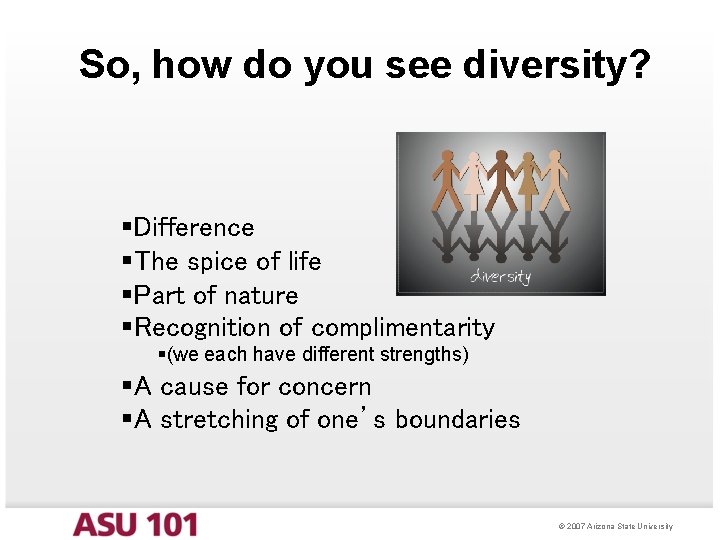 So, how do you see diversity?

diversity

▪Difference
▪The spice of life
▪Part of nature
▪Recognition of complimentarity
▪(we each have different strengths)
▪A cause for concern
▪A stretching of one's boundaries

ASU 101

© 2007 Arizona State University